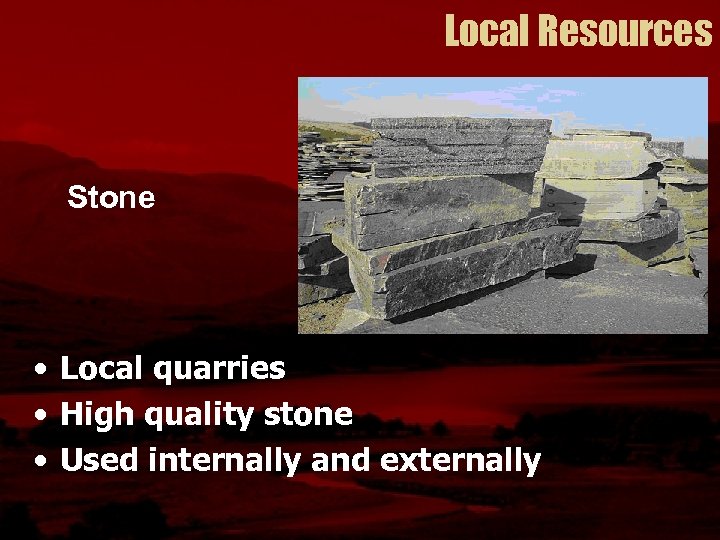 Local Resources

Stone

• Local quarries
• High quality stone
• Used internally and externally